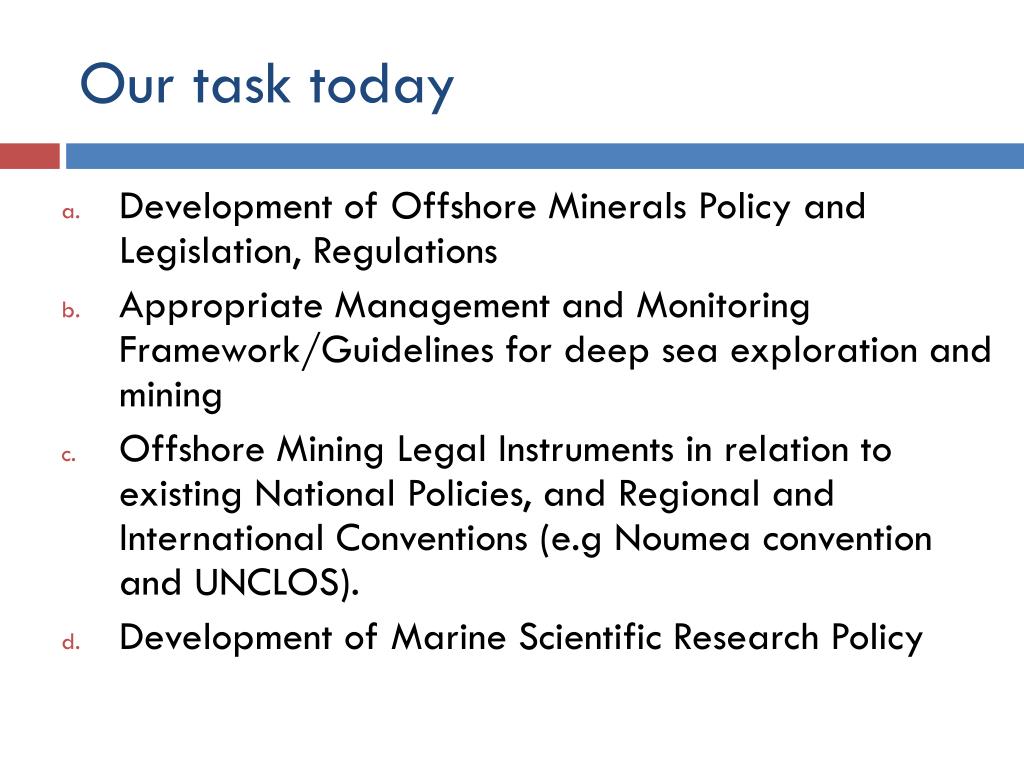 Our task today

a. Development of Offshore Minerals Policy and Legislation, Regulations

b. Appropriate Management and Monitoring Framework/Guidelines for deep sea exploration and mining

c. Offshore Mining Legal Instruments in relation to existing National Policies, and Regional and International Conventions (e.g Noumea convention and UNCLOS).

d. Development of Marine Scientific Research Policy